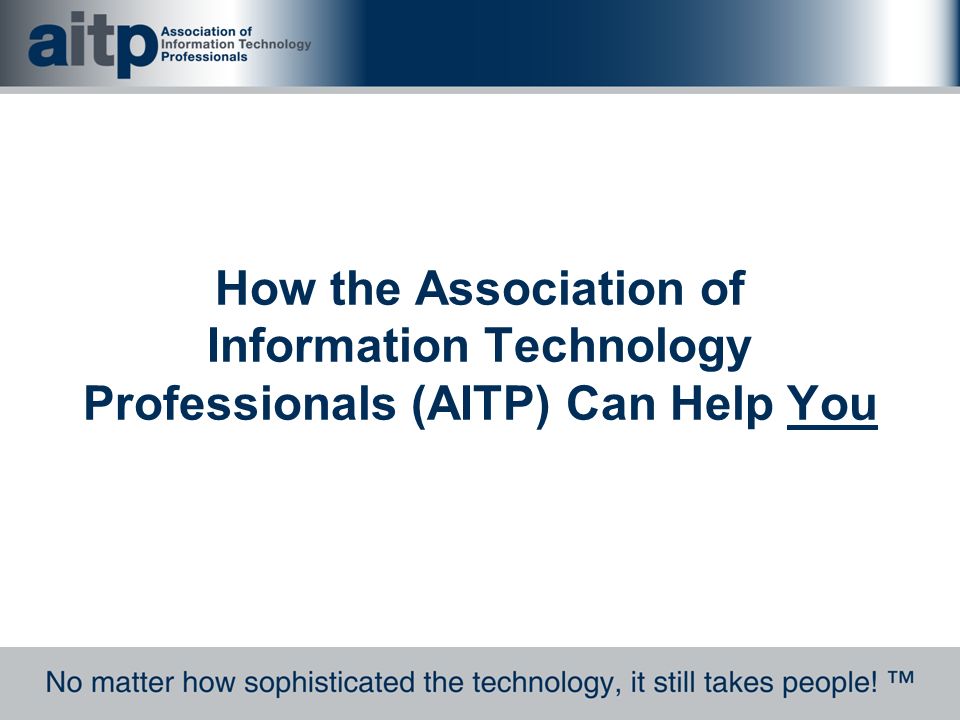 aitp Association of Information Technology Professionals

How the Association of Information Technology Professionals (AITP) Can Help You

No matter how sophisticated the technology, it still takes people! ™